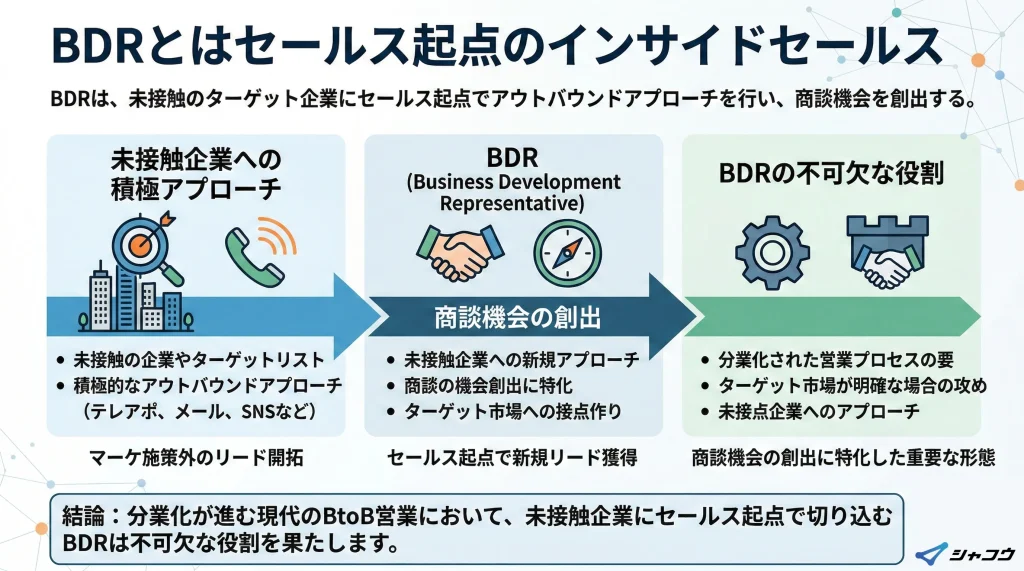 BDRとはセールス起点のインサイドセールス

BDRは、未接触のターゲット企業にセールス起点でアウトバウンドアプローチを行い、商談機会を創出する。

未接触企業への積極アプローチ

• 未接触の企業やターゲットリスト
• 積極的なアウトバウンドアプローチ（テレアポ、メール、SNSなど）

マーケ施策外のリード開拓

BDR (Business Development Representative)

商談機会の創出

• 未接触企業への新規アプローチ
• 商談の機会創出に特化
• ターゲット市場への接点作り

セールス起点で新規リード獲得

BDRの不可欠な役割

• 分業化された営業プロセスの要
• ターゲット市場が明確な場合の攻め
• 未接点企業へのアプローチ

商談機会の創出に特化した重要な形態

結論：分業化が進む現代のBtoB営業において、未接触企業にセールス起点で切り込むBDRは不可欠な役割を果たします。

シャコウ